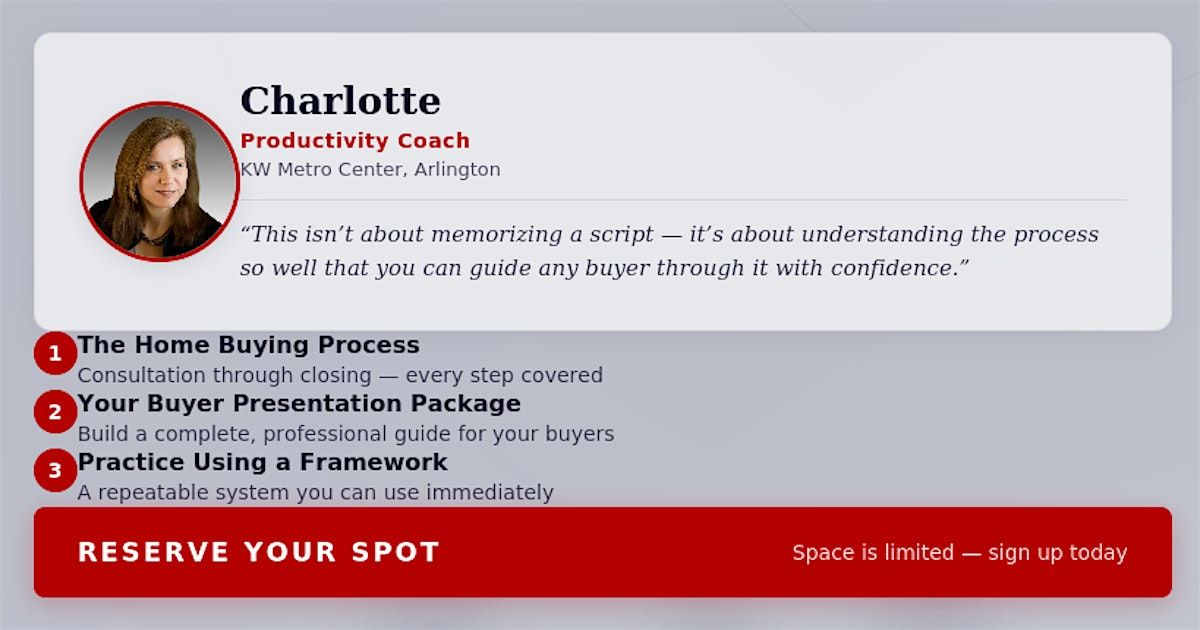 Charlotte
Productivity Coach
KW Metro Center, Arlington

“This isn’t about memorizing a script — it’s about understanding the process so well that you can guide any buyer through it with confidence.”

1 The Home Buying Process
Consultation through closing — every step covered

2 Your Buyer Presentation Package
Build a complete, professional guide for your buyers

3 Practice Using a Framework
A repeatable system you can use immediately

RESERVE YOUR SPOT

Space is limited — sign up today